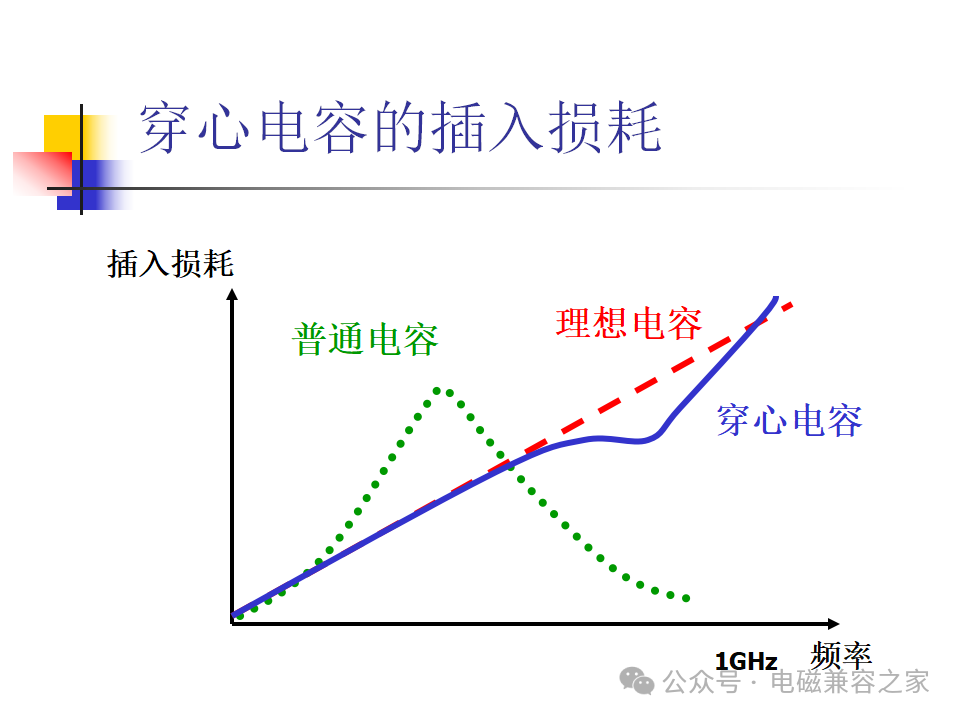 穿心电容的插入损耗

插入损耗

普通电容

理想电容

穿心电容

1GHz 频率

公众号 · 电磁兼容之家